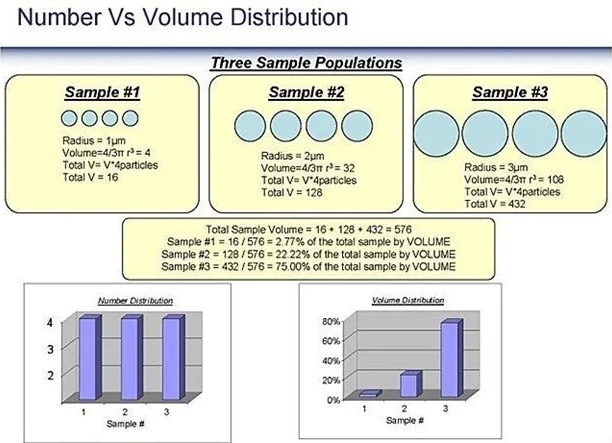 Number Vs Volume Distribution

Three Sample Populations

Sample #1

Radius = 1μm
Volume=4/3π $r^3$ = 4
Total V= V*4particles
Total V = 16

Sample #2

Radius = 2μm
Volume=4/3π $r^3$ = 32
Total V= V*4particles
Total V = 128

Sample #3

Radius = 3μm
Volume=4/3π $r^3$ = 108
Total V= V*4particles
Total V = 432

Total Sample Volume = 16 + 128 + 432 = 576
Sample #1 = 16 / 576 = 2.77% of the total sample by VOLUME
Sample #2 = 128 / 576 = 22.22% of the total sample by VOLUME
Sample #3 = 432 / 576 = 75.00% of the total sample by VOLUME

Number Distribution

4
3
2
1 2 3
Sample #

Volume Distribution

80%
60%
40%
20%
0%
1 2 3
Sample #